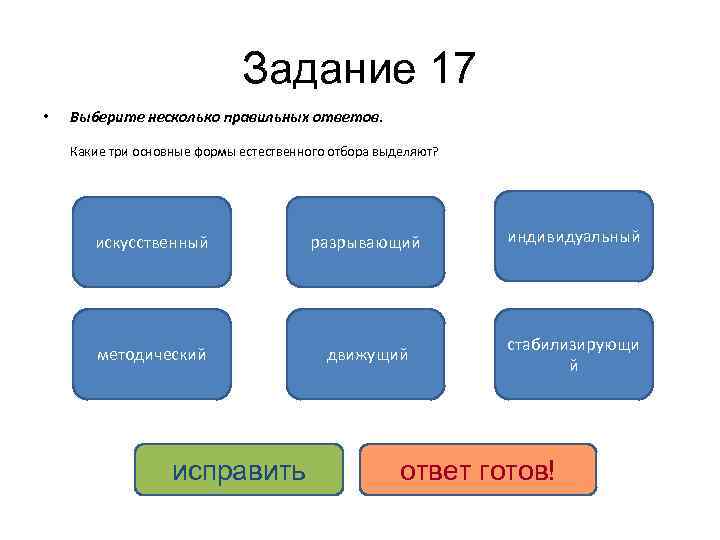 Задание 17

• Выберите несколько правильных ответов.

Какие три основные формы естественного отбора выделяют?

искусственный

разрывающий

индивидуальный

методический

движущий

стабилизирующий

исправить

ответ готов!